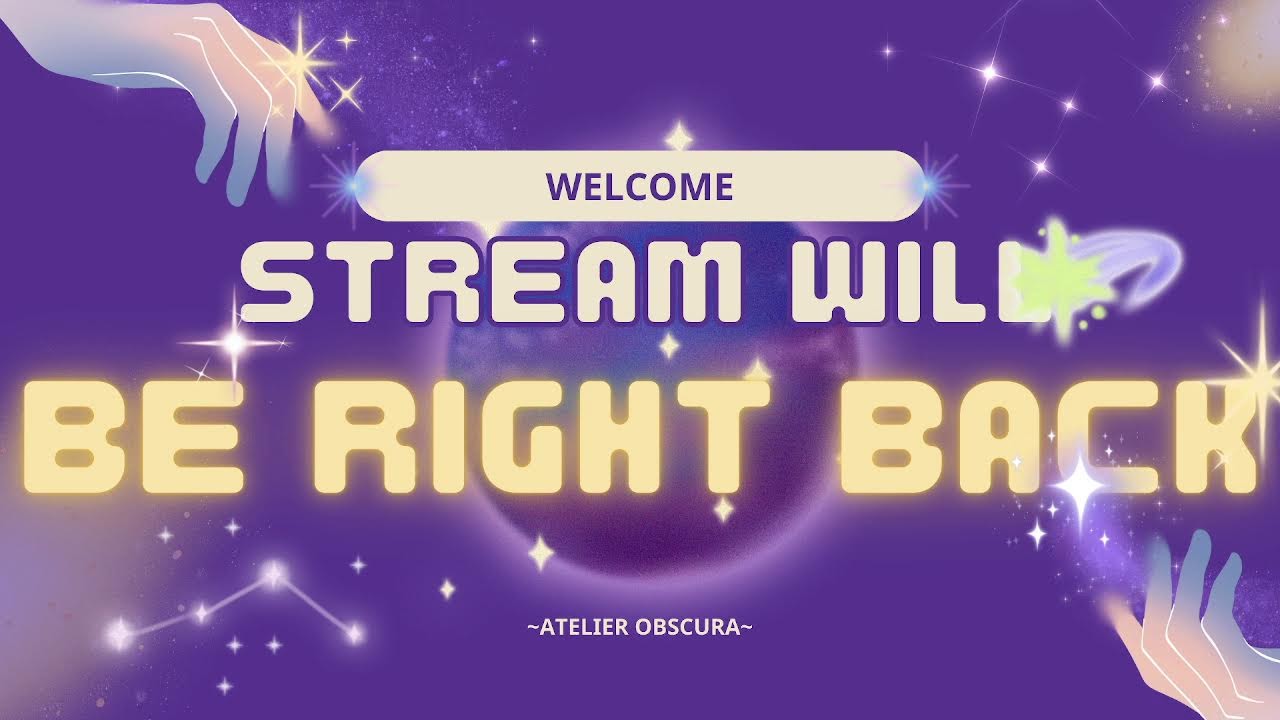 WELCOME

STREAM WILL

BE RIGHT BACK

~ATELIER OBSCURA~